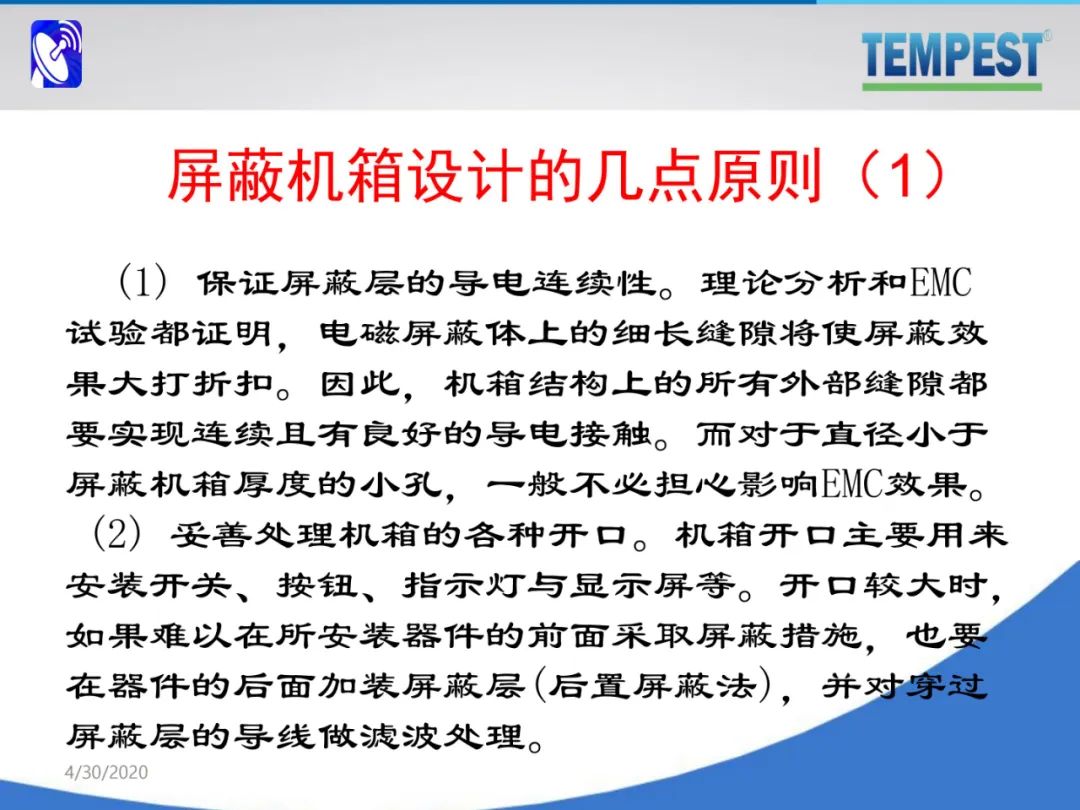 TEMPEST®

屏蔽机箱设计的几点原则（1）

(1) 保证屏蔽层的导电连续性。理论分析和EMC试验都证明，电磁屏蔽体上的细长缝隙将使屏蔽效果大打折扣。因此，机箱结构上的所有外部缝隙都要实现连续且有良好的导电接触。而对于直径小于屏蔽机箱厚度的小孔，一般不必担心影响EMC效果。

(2) 妥善处理机箱的各种开口。机箱开口主要用来安装开关、按钮、指示灯与显示屏等。开口较大时，如果难以在所安装器件的前面采取屏蔽措施，也要在器件的后面加装屏蔽层(后置屏蔽法)，并对穿过屏蔽层的导线做滤波处理。

4/30/2020